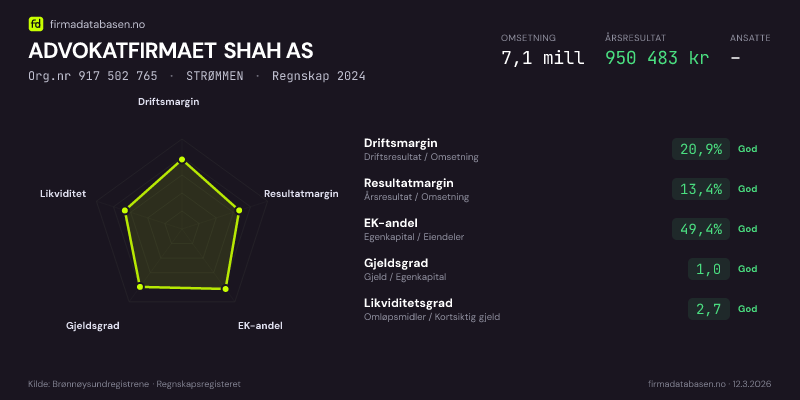 fd firmadatabasen.no
ADVOKATFIRMAET SHAH AS
Org.nr 917 502 765 · STRØMMEN · Regnskap 2024

OMSETNING
7,1 mill
ÅRSRESULTAT
950 483 kr
ANSATTE
-

Driftsmargin
Resultatmargin
EK-andel
Gjeldsgrad
Likviditet

Driftsmargin
Driftsresultat / Omsetning
20,9%
God

Resultatmargin
Årsresultat / Omsetning
13,4%
God

EK-andel
Egenkapital / Eiendeler
49,4%
God

Gjeldsgrad
Gjeld / Egenkapital
1,0
God

Likviditetsgrad
Omløpsmidler / Kortsiktig gjeld
2,7
God

Kilde: Brønnøysundregistrene · Regnskapsregisteret
firmadatabasen.no · 12.3.2026